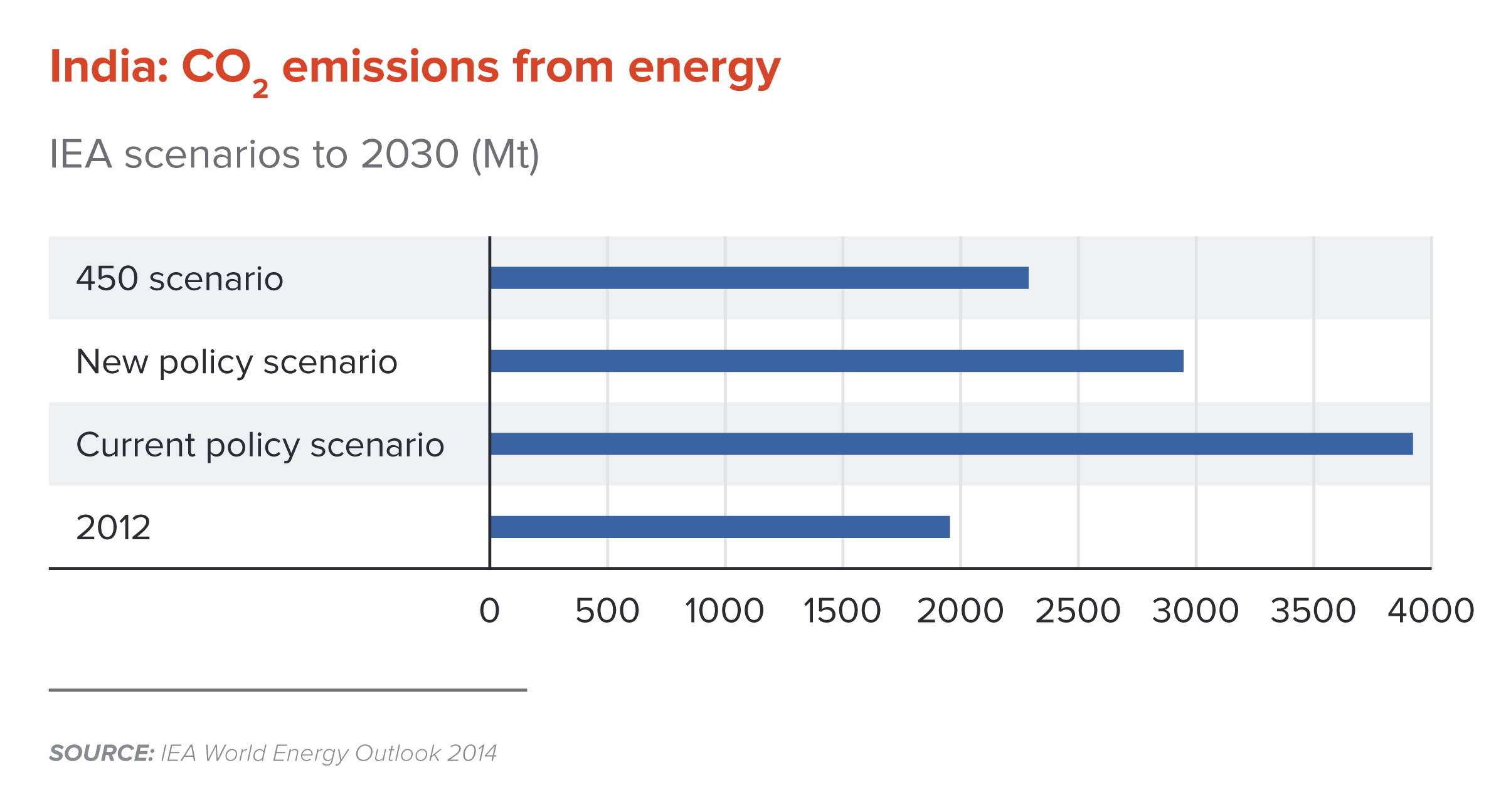 India: $CO_2$ emissions from energy

IEA scenarios to 2030 (Mt)

450 scenario

New policy scenario

Current policy scenario

2012

0 500 1000 1500 2000 2500 3000 3500 4000

SOURCE: IEA World Energy Outlook 2014